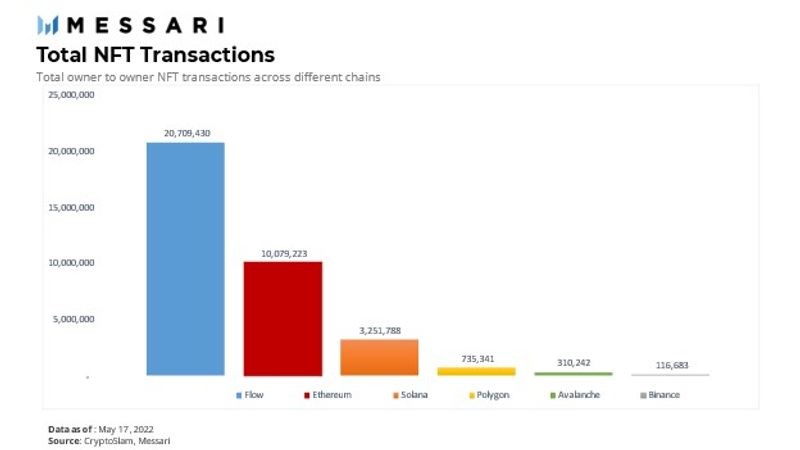 MESSARI

Total NFT Transactions

Total owner to owner NFT transactions across different chains

25,000,000
20,000,000
15,000,000
10,000,000
5,000,000
-

20,709,430
10,079,223
3,251,788
735,341
310,242
116,683

Flow
Ethereum
Solana
Polygon
Avalanche
Binance

Data as of : May 17, 2022
Source: CryptoSlam, Messari